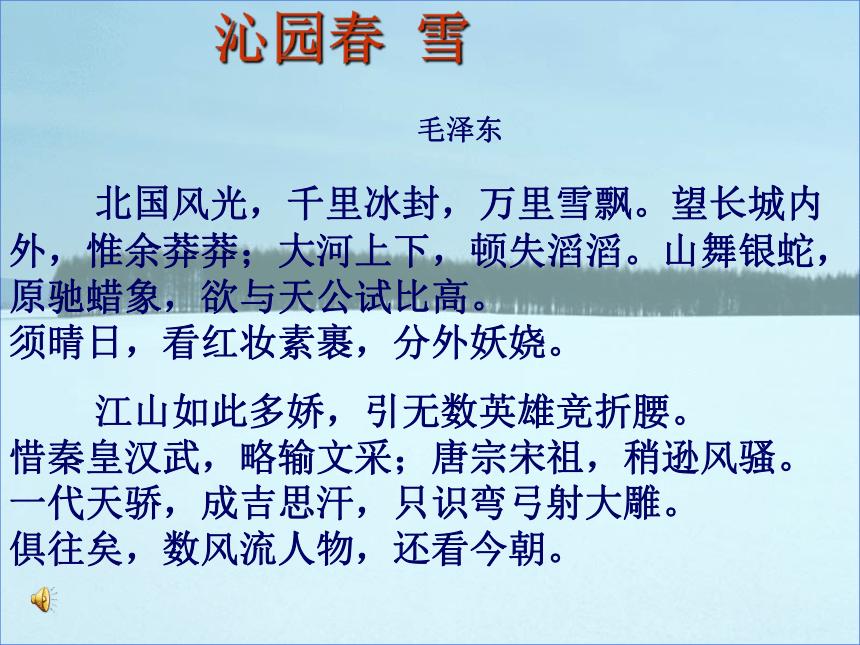 沁园春 雪

毛泽东

北国风光，千里冰封，万里雪飘。望长城内外，惟余莽莽；大河上下，顿失滔滔。山舞银蛇，原驰蜡象，欲与天公试比高。
须晴日，看红妆素裹，分外妖娆。

江山如此多娇，引无数英雄竞折腰。
惜秦皇汉武，略输文采；唐宗宋祖，稍逊风骚。
一代天骄，成吉思汗，只识弯弓射大雕。
俱往矣，数风流人物，还看今朝。